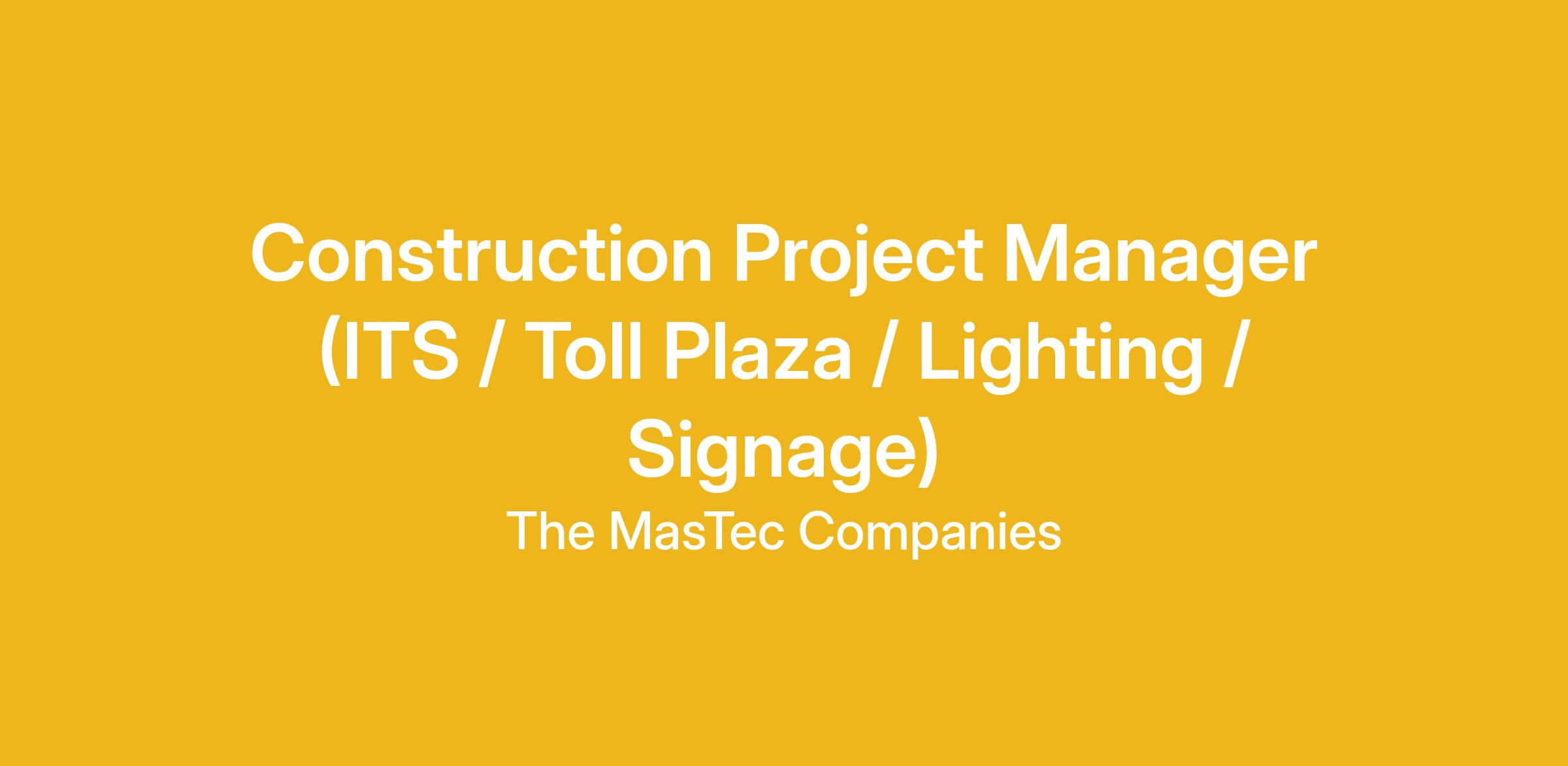 Construction Project Manager (ITS / Toll Plaza / Lighting / Signage)

The MasTec Companies